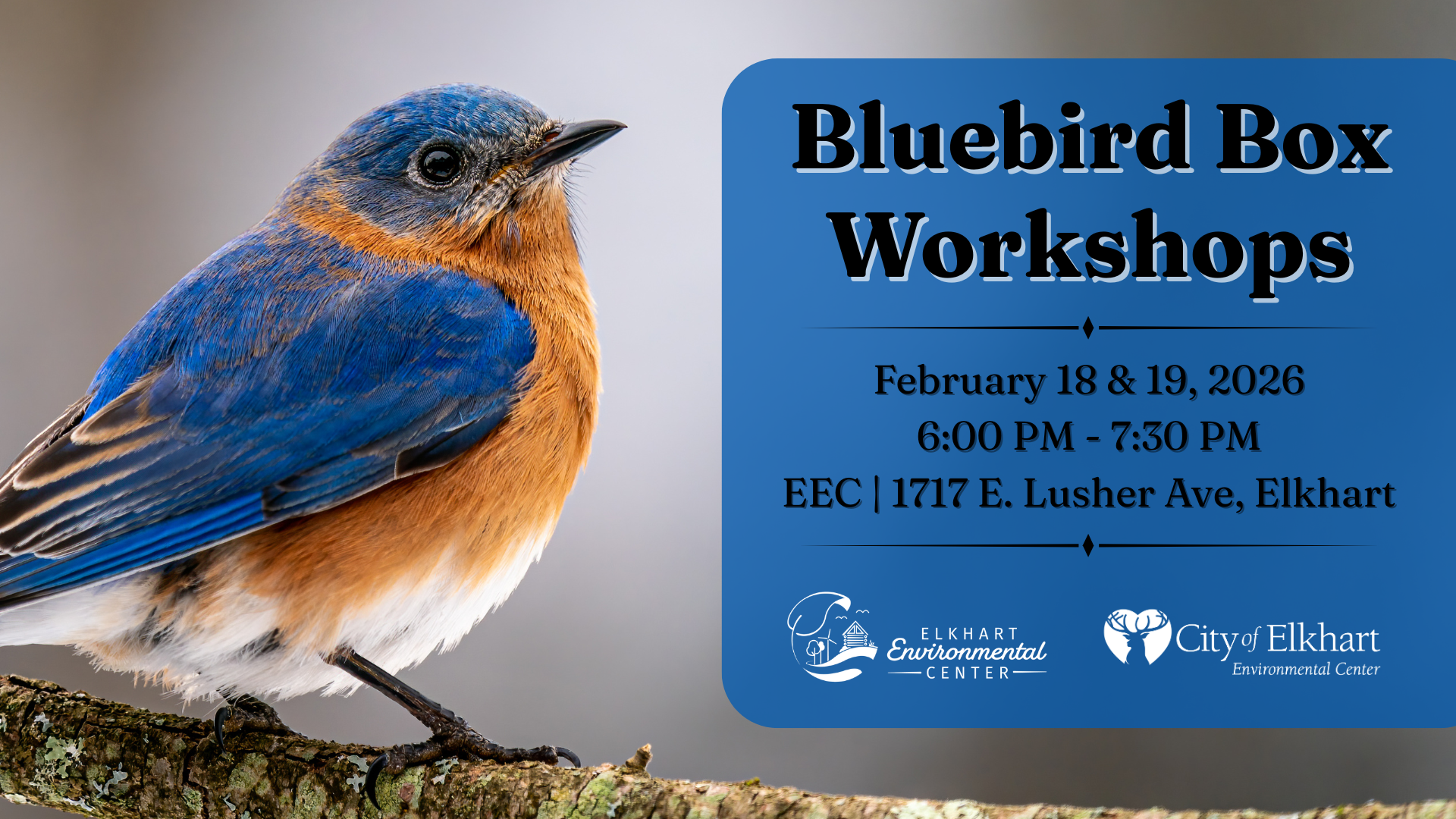 Bluebird Box Workshops

February 18 & 19, 2026
6:00 PM - 7:30 PM
EEC | 1717 E. Lusher Ave, Elkhart

ELKHART Environmental CENTER

City of Elkhart
Environmental Center